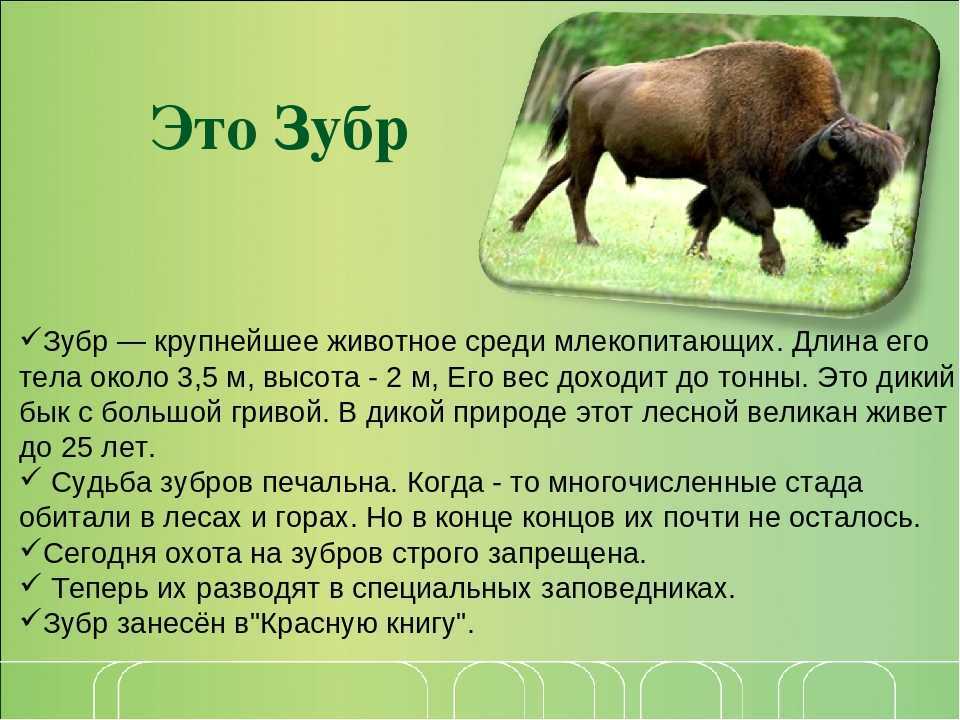 Это Зубр

✓Зубр — крупнейшее животное среди млекопитающих. Длина его тела около 3,5 м, высота - 2 м, Его вес доходит до тонны. Это дикий бык с большой гривой. В дикой природе этот лесной великан живет до 25 лет.
✓ Судьба зубров печальна. Когда - то многочисленные стада обитали в лесах и горах. Но в конце концов их почти не осталось.
✓Сегодня охота на зубров строго запрещена.
✓ Теперь их разводят в специальных заповедниках.
✓Зубр занесён в"Красную книгу".